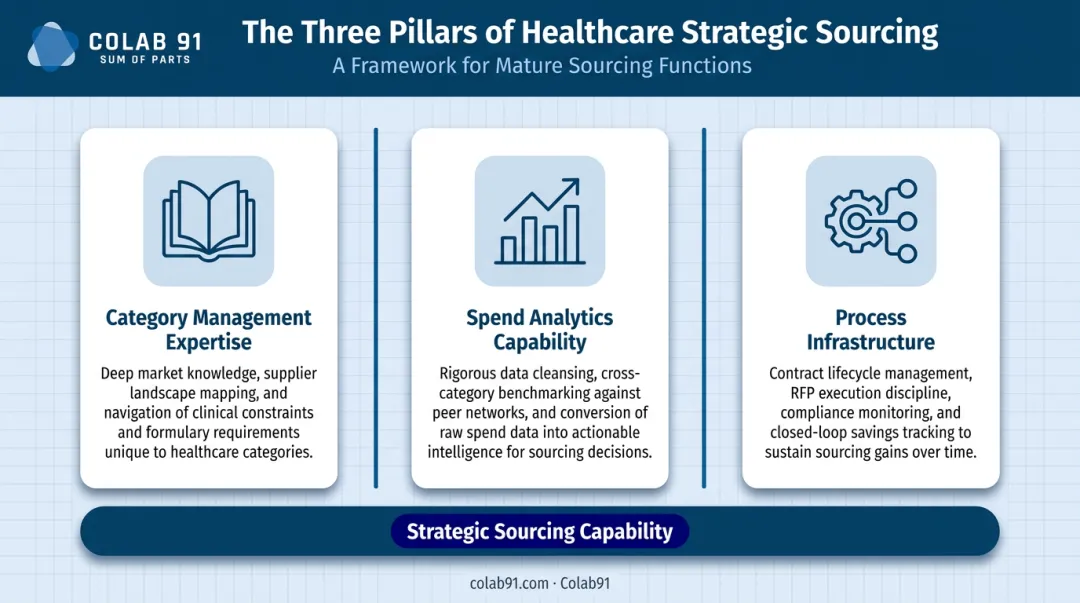 COLAB 91
SUM OF PARTS

The Three Pillars of Healthcare Strategic Sourcing

A Framework for Mature Sourcing Functions

Category Management Expertise

Deep market knowledge, supplier landscape mapping, and navigation of clinical constraints and formulary requirements unique to healthcare categories.

Spend Analytics Capability

Rigorous data cleansing, cross-category benchmarking against peer networks, and conversion of raw spend data into actionable intelligence for sourcing decisions.

Process Infrastructure

Contract lifecycle management, RFP execution discipline, compliance monitoring, and closed-loop savings tracking to sustain sourcing gains over time.

Strategic Sourcing Capability

colab91.com · Colab91